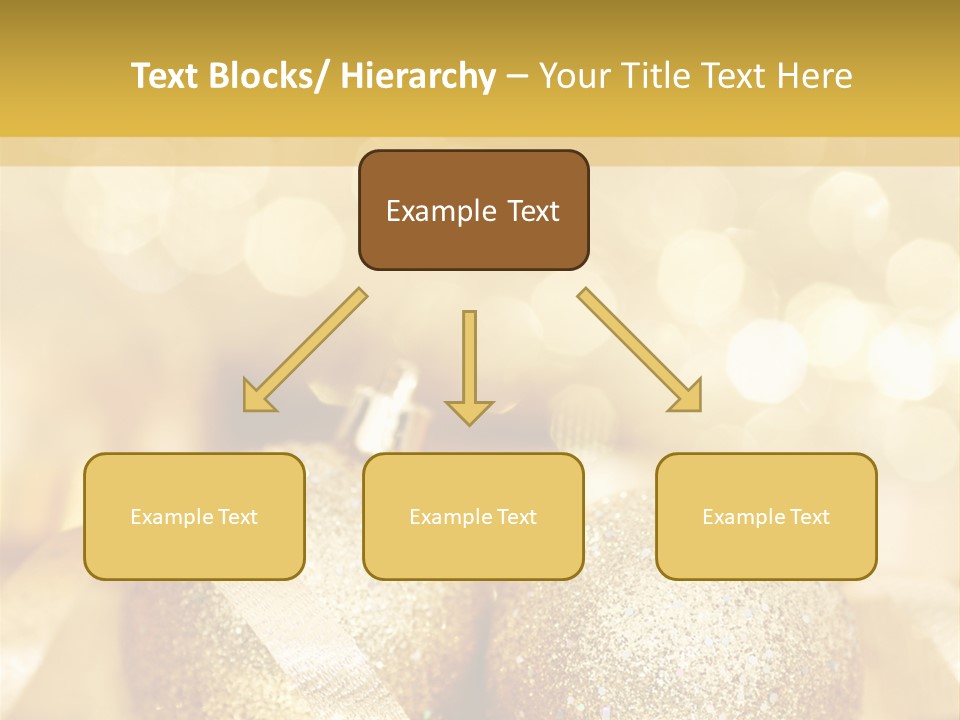 Text Blocks/ Hierarchy – Your Title Text Here

Example Text

Example Text

Example Text

Example Text